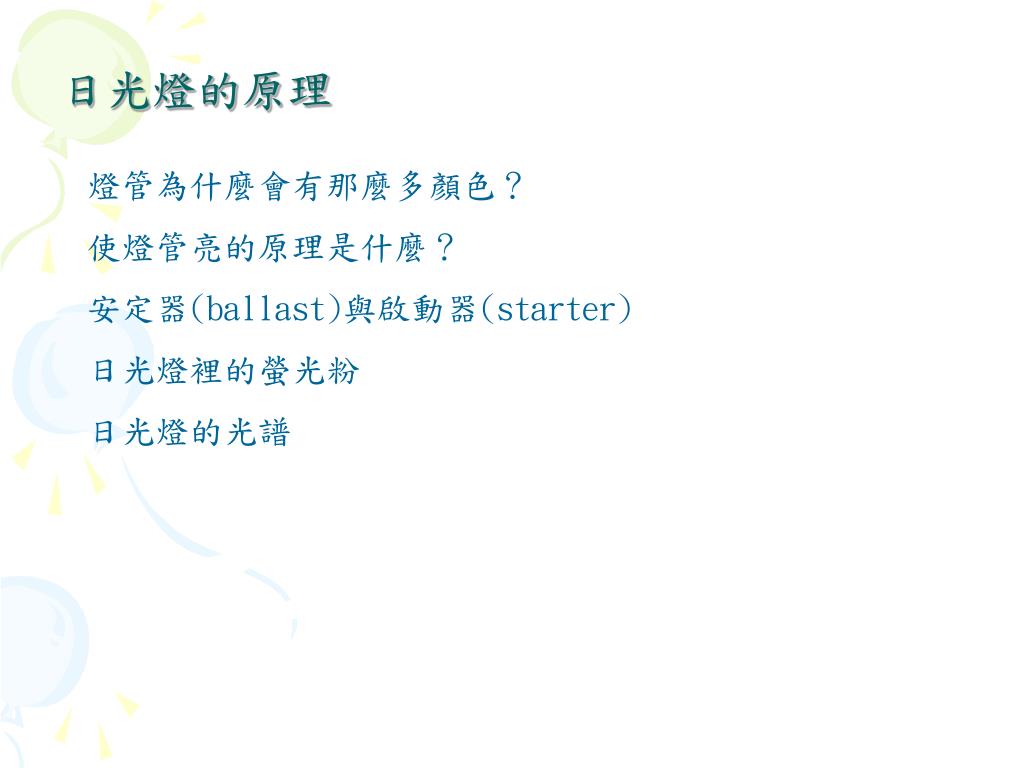 日光燈的原理

燈管為什麼會有那麼多顏色？

使燈管亮的原理是什麼？

安定器(ballast)與啟動器(starter)

日光燈裡的螢光粉

日光燈的光譜